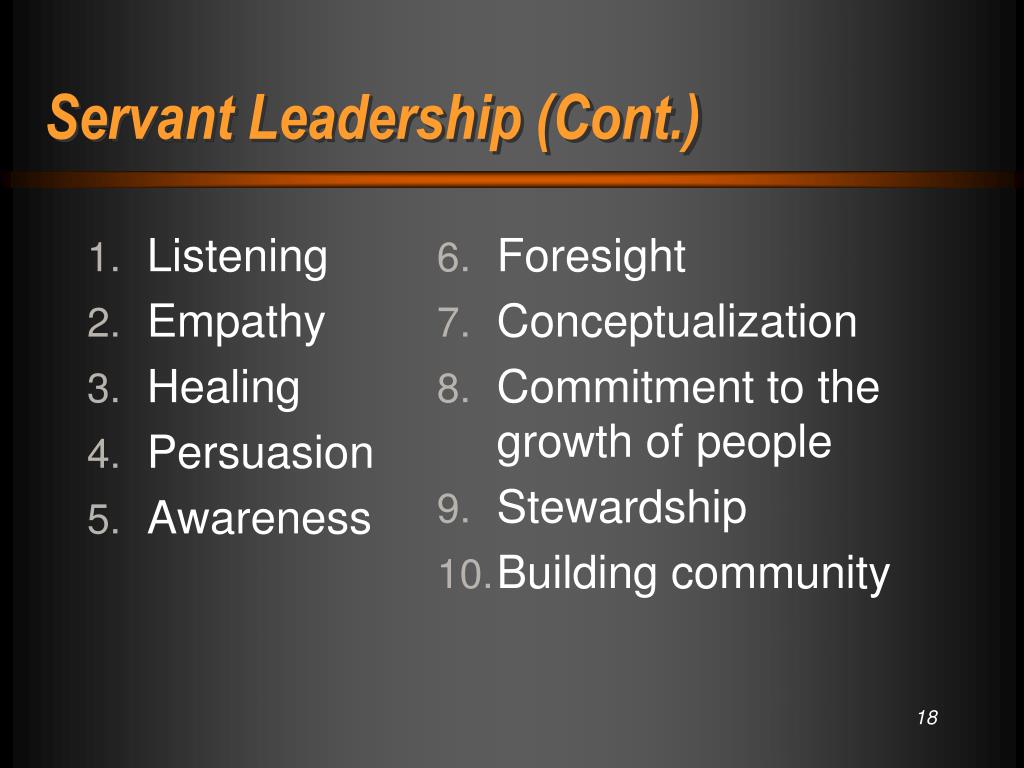 Servant Leadership (Cont.)

1. Listening
2. Empathy
3. Healing
4. Persuasion
5. Awareness

6. Foresight
7. Conceptualization
8. Commitment to the growth of people
9. Stewardship
10. Building community

18